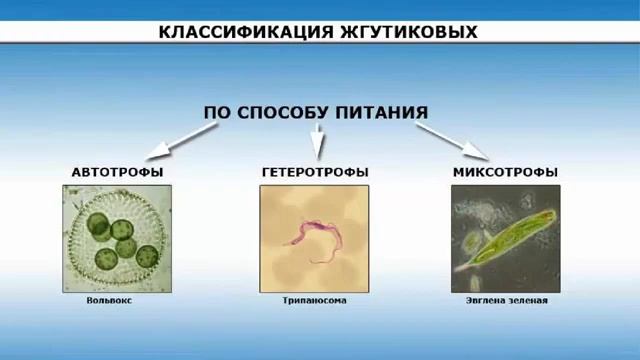 КЛАССИФИКАЦИЯ ЖГУТИКОВЫХ

ПО СПОСОБУ ПИТАНИЯ

АВТОТРОФЫ

ГЕТЕРОТРОФЫ

МИКСОТРОФЫ

Вольвокс

Трипаносома

Эвглена зеленая